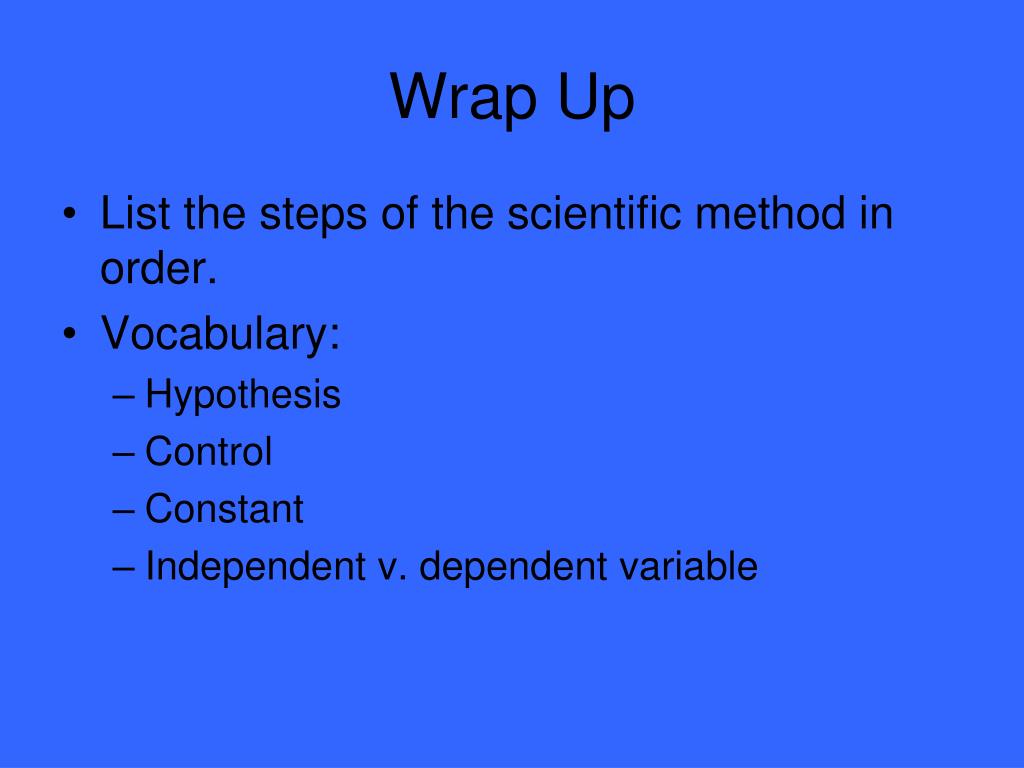 Wrap Up

• List the steps of the scientific method in order.
• Vocabulary:
– Hypothesis
– Control
– Constant
– Independent v. dependent variable